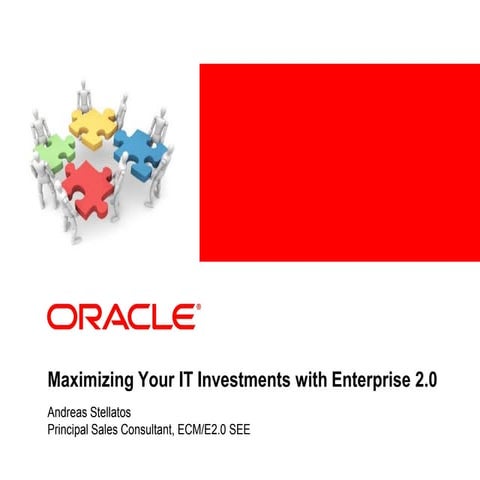 ORACLE®

Maximizing Your IT Investments with Enterprise 2.0

Andreas Stellatos
Principal Sales Consultant, ECM/E2.0 SEE